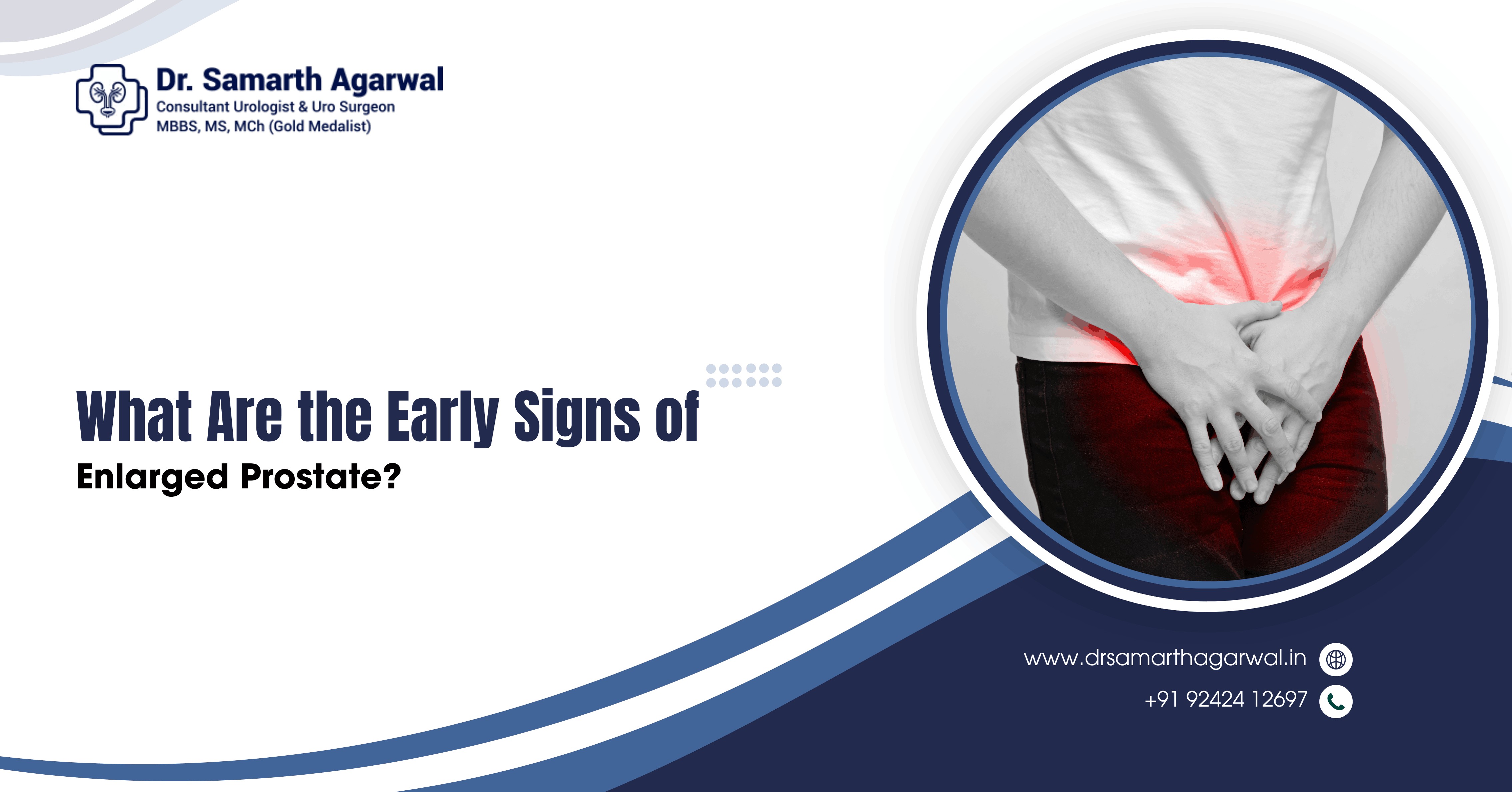 Dr. Samarth Agarwal
Consultant Urologist & Uro Surgeon
MBBS, MS, MCh (Gold Medalist)

What Are the Early Signs of
Enlarged Prostate?

www.drsamarthagarwal.in
+91 92424 12697